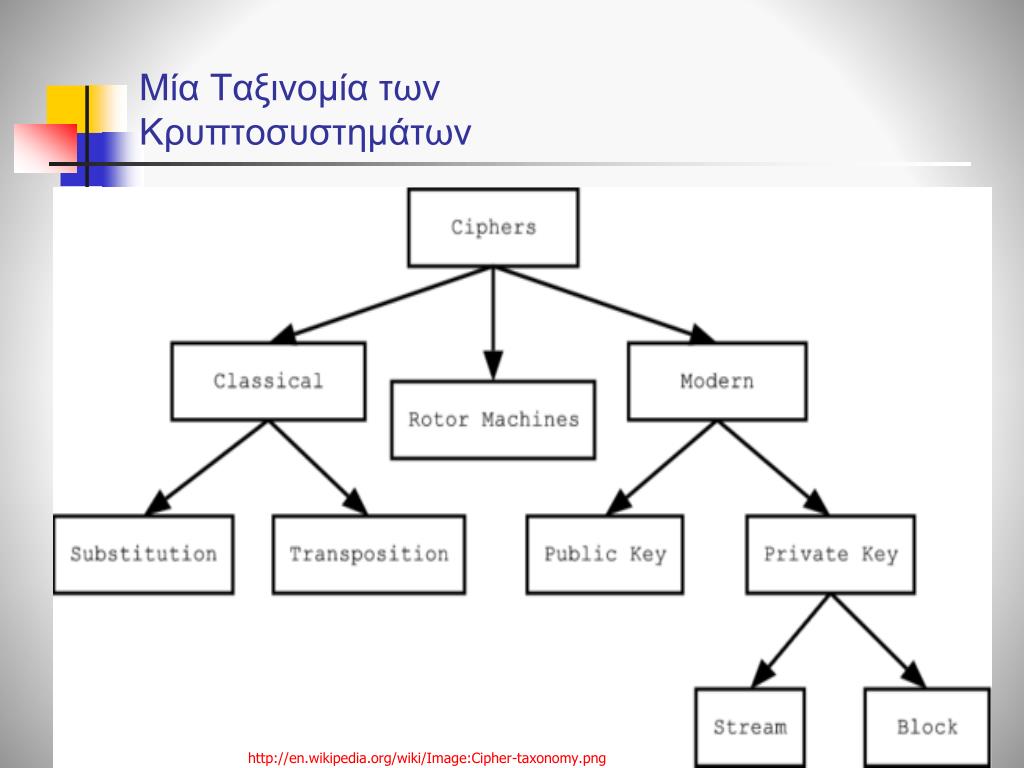 Μία Ταξινομία των Κρυπτοσυστημάτων

Ciphers

Classical

Rotor Machines

Modern

Substitution

Transposition

Public Key

Private Key

Stream

Block

http://en.wikipedia.org/wiki/Image:Cipher-taxonomy.png